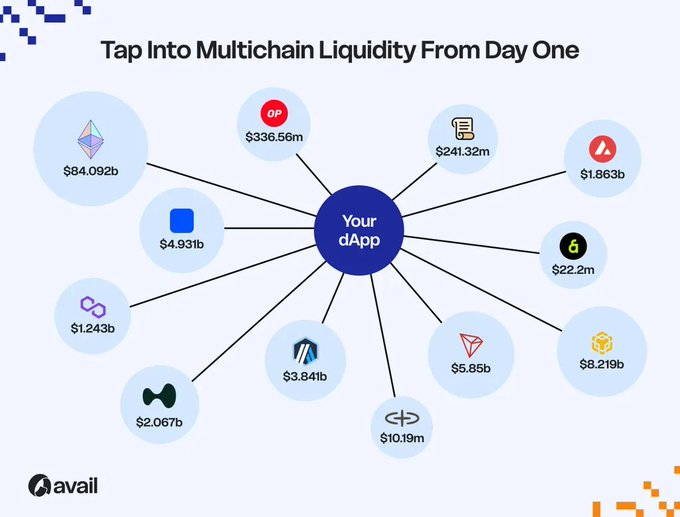 Tap Into Multichain Liquidity From Day One

$84.092b

OP
$336.56m

$241.32m

$1.863b

$4.931b

Your dApp

$22.2m

$1.243b

$3.841b

$5.85b

$8.219b

$2.067b

$10.19m

avail